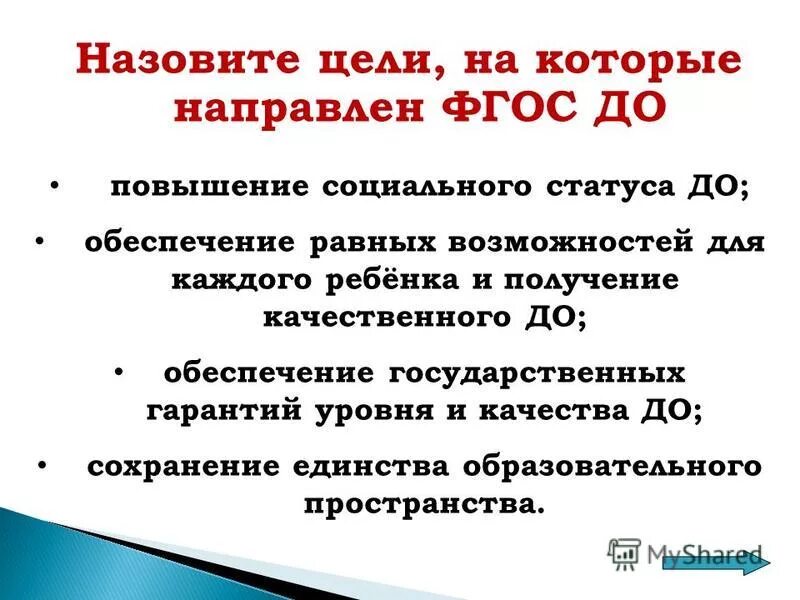 Назовите цели, на которые направлен ФГОС ДО

• повышение социального статуса ДО;

• обеспечение равных возможностей для каждого ребёнка и получение качественного ДО;

• обеспечение государственных гарантий уровня и качества ДО;

• сохранение единства образовательного пространства.

MyShared